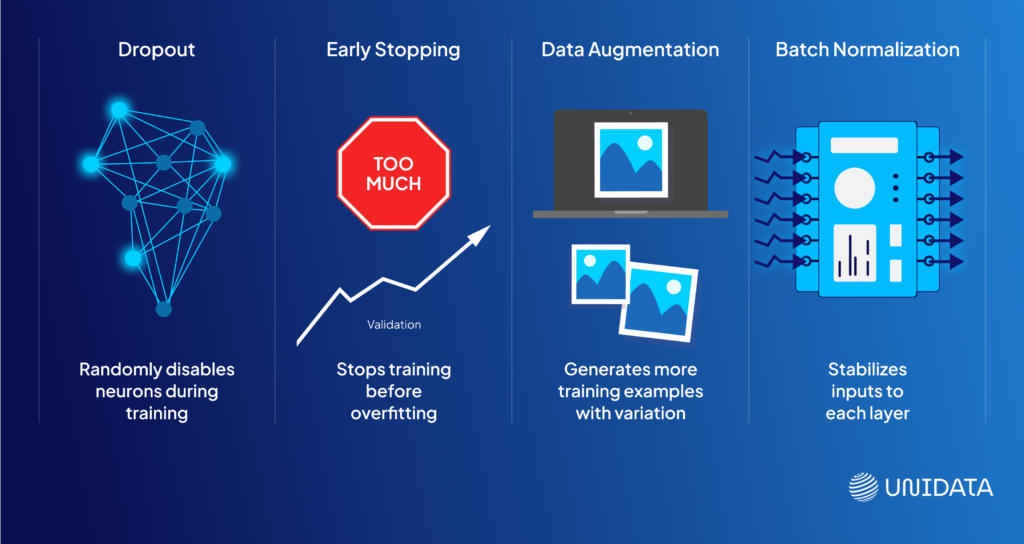 Dropout

Randomly disables neurons during training

Early Stopping

TOO MUCH

Validation

Stops training before overfitting

Data Augmentation

Generates more training examples with variation

Batch Normalization

Stabilizes inputs to each layer

UNIDATA